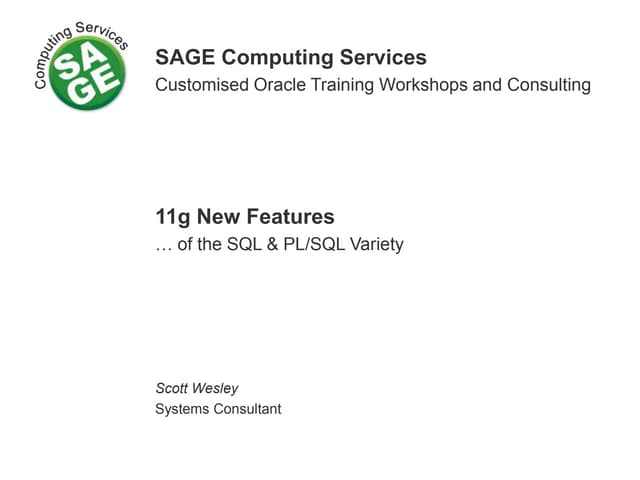 Computing Services
SAGE

SAGE Computing Services
Customised Oracle Training Workshops and Consulting

11g New Features
… of the SQL & PL/SQL Variety

Scott Wesley
Systems Consultant